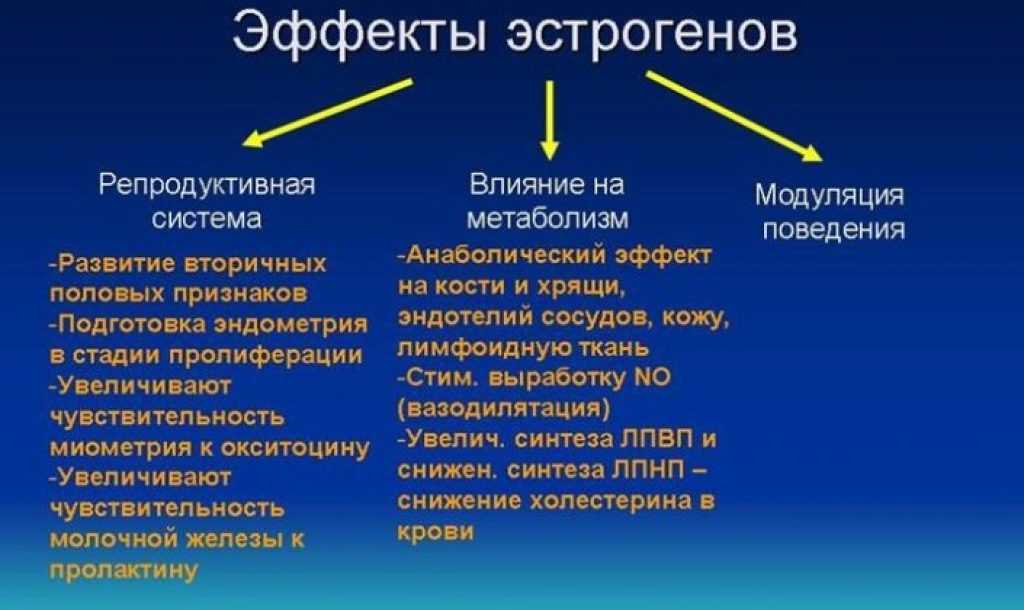 Эффекты эстрогенов

Репродуктивная система

-Развитие вторичных половых признаков
-Подготовка эндометрия в стадии пролиферации
-Увеличивают чувствительность миометрия к окситоцину
-Увеличивают чувствительность молочной железы к пролактину

Влияние на метаболизм

-Анаболический эффект на кости и хрящи, эндотелий сосудов, кожу, лимфоидную ткань
-Стим. выработку NO (вазодилятация)
-Увелич. синтеза ЛПВП и снижен. синтеза ЛПНП – снижение холестерина в крови

Модуляция поведения